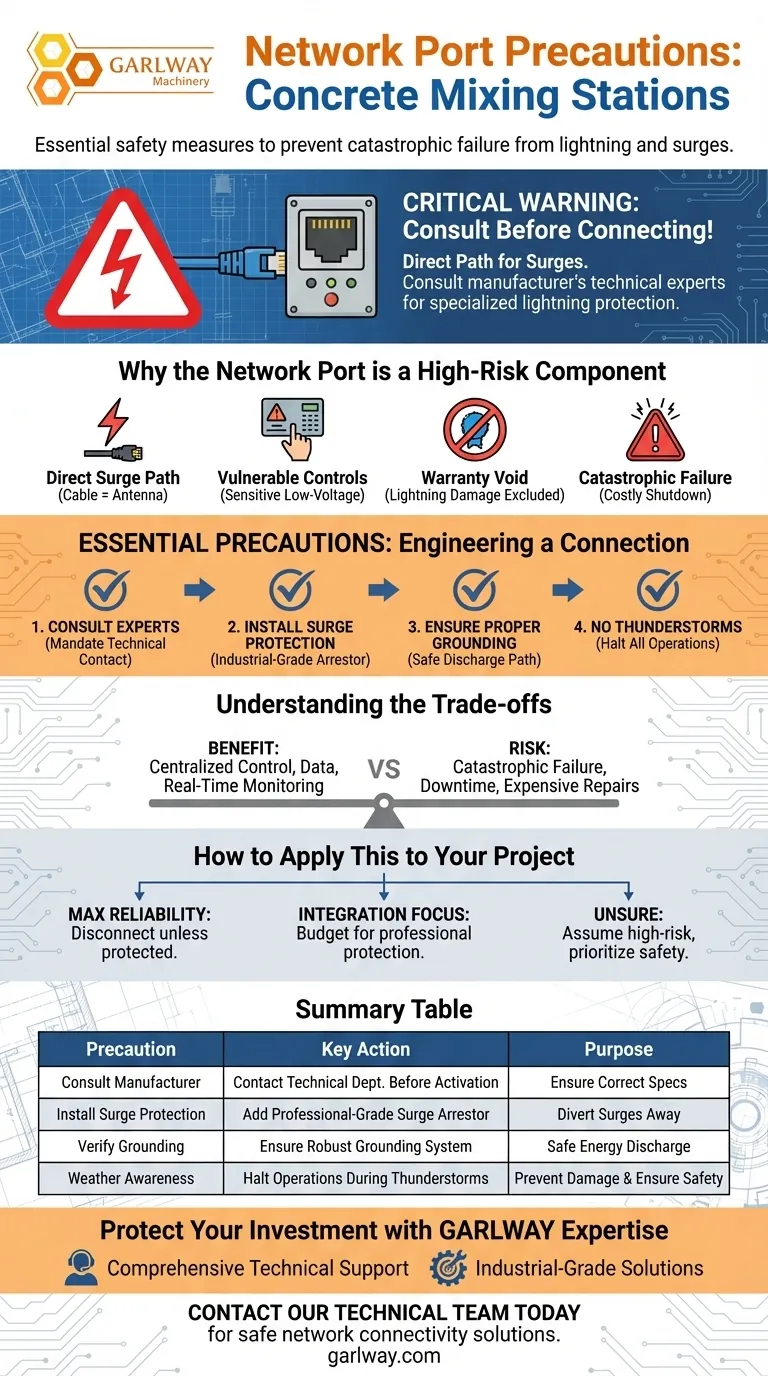 GARLWAY Machinery

Network Port Precautions: Concrete Mixing Stations

Essential safety measures to prevent catastrophic failure from lightning and surges.

CRITICAL WARNING: Consult Before Connecting!

Direct Path for Surges.
Consult manufacturer's technical experts for specialized lightning protection.

Why the Network Port is a High-Risk Component

Direct Surge Path
(Cable = Antenna)

Vulnerable Controls
(Sensitive Low-Voltage)

Warranty Void
(Lightning Damage Excluded)

Catastrophic Failure
(Costly Shutdown)

ESSENTIAL PRECAUTIONS: Engineering a Connection

1. CONSULT EXPERTS
(Mandate Technical Contact)

2. INSTALL SURGE PROTECTION
(Industrial-Grade Arrestor)

3. ENSURE PROPER GROUNDING
(Safe Discharge Path)

4. NO THUNDERSTORMS
(Halt All Operations)

Understanding the Trade-offs

BENEFIT:
Centralized Control, Data, Real-Time Monitoring

VS

RISK:
Catastrophic Failure, Downtime, Expensive Repairs

How to Apply This to Your Project

MAX RELIABILITY:
Disconnect unless protected.

INTEGRATION FOCUS:
Budget for professional protection.

UNSURE:
Assume high-risk, prioritize safety.

Summary Table

| Precaution | Key Action | Purpose |
|---|---|---|
| Consult Manufacturer | Contact Technical Dept. Before Activation | Ensure Correct Specs |
| Install Surge Protection | Add Professional-Grade Surge Arrestor | Divert Surges Away |
| Verify Grounding | Ensure Robust Grounding System | Safe Energy Discharge |
| Weather Awareness | Halt Operations During Thunderstorms | Prevent Damage & Ensure Safety |

Protect Your Investment with GARLWAY Expertise

Comprehensive Technical Support
Industrial-Grade Solutions

CONTACT OUR TECHNICAL TEAM TODAY
for safe network connectivity solutions.
garlway.com